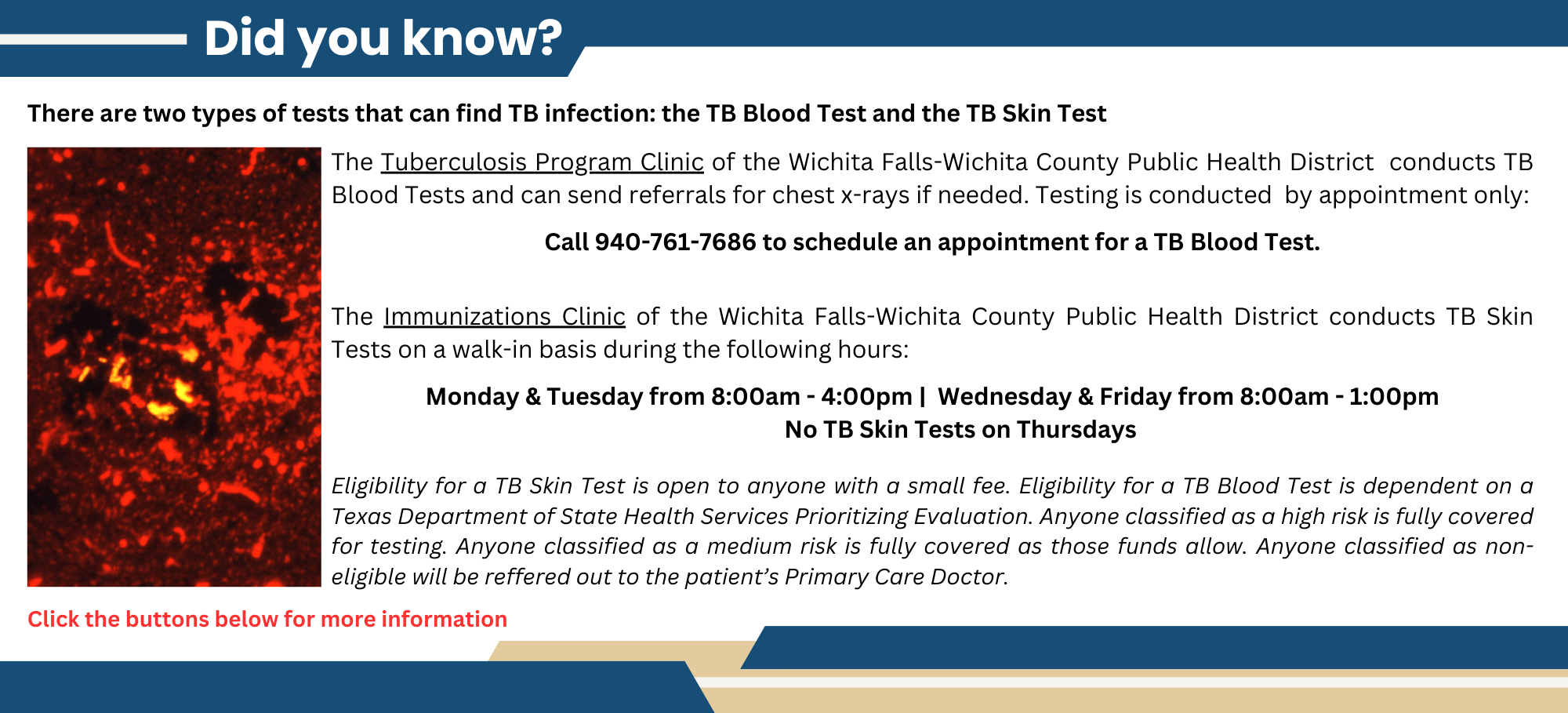 Did you know?

There are two types of tests that can find TB infection: the TB Blood Test and the TB Skin Test

The Tuberculosis Program Clinic of the Wichita Falls-Wichita County Public Health District conducts TB Blood Tests and can send referrals for chest x-rays if needed. Testing is conducted by appointment only:

Call 940-761-7686 to schedule an appointment for a TB Blood Test.

The Immunizations Clinic of the Wichita Falls-Wichita County Public Health District conducts TB Skin Tests on a walk-in basis during the following hours:

Monday & Tuesday from 8:00am - 4:00pm | Wednesday & Friday from 8:00am - 1:00pm
No TB Skin Tests on Thursdays

Eligibility for a TB Skin Test is open to anyone with a small fee. Eligibility for a TB Blood Test is dependent on a Texas Department of State Health Services Prioritizing Evaluation. Anyone classified as a high risk is fully covered for testing. Anyone classified as a medium risk is fully covered as those funds allow. Anyone classified as non-eligible will be reffered out to the patient's Primary Care Doctor.

Click the buttons below for more information